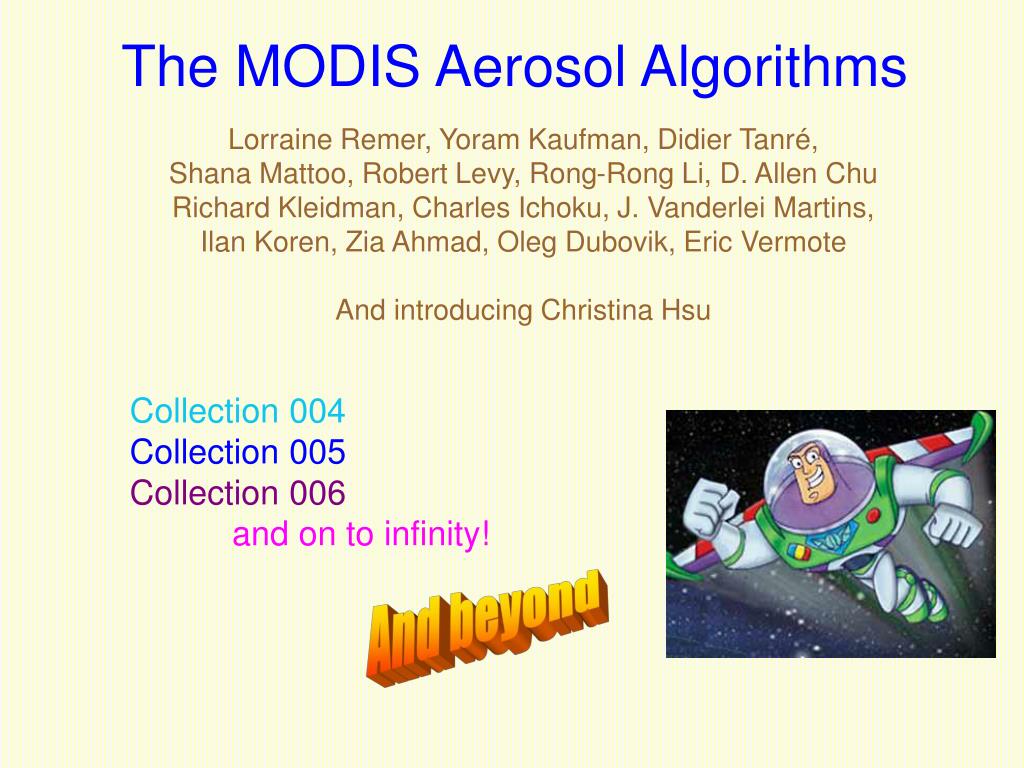 The MODIS Aerosol Algorithms

Lorraine Remer, Yoram Kaufman, Didier Tanré, Shana Mattoo, Robert Levy, Rong-Rong Li, D. Allen Chu Richard Kleidman, Charles Ichoku, J. Vanderlei Martins, Ilan Koren, Zia Ahmad, Oleg Dubovik, Eric Vermote

And introducing Christina Hsu

Collection 004
Collection 005
Collection 006
and on to infinity!

And beyond